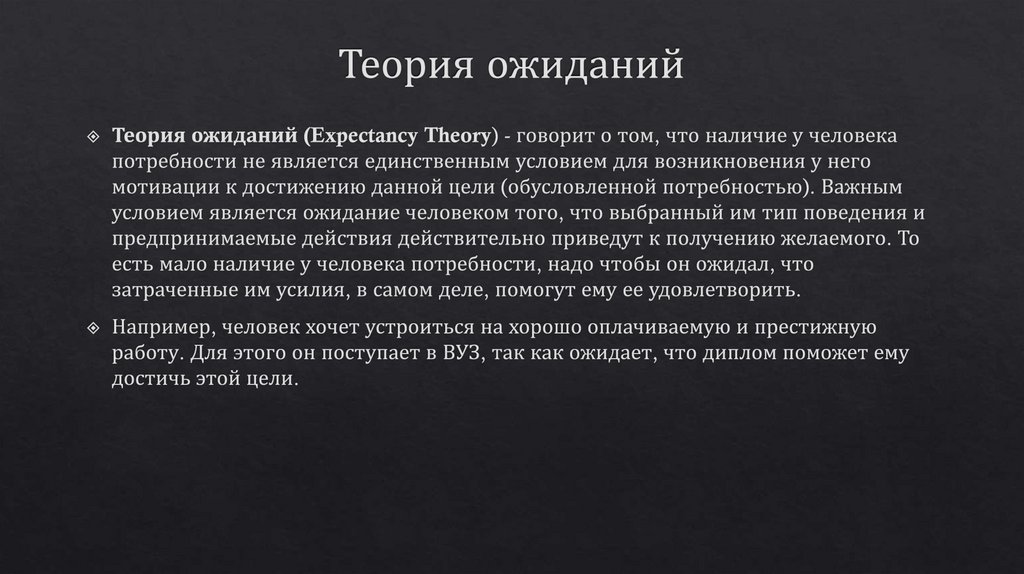 Теория ожиданий

Теория ожиданий (Expectancy Theory) - говорит о том, что наличие у человека потребности не является единственным условием для возникновения у него мотивации к достижению данной цели (обусловленной потребностью). Важным условием является ожидание человеком того, что выбранный им тип поведения и предпринимаемые действия действительно приведут к получению желаемого. То есть мало наличие у человека потребности, надо чтобы он ожидал, что затраченные им усилия, в самом деле, помогут ему ее удовлетворить.

Например, человек хочет устроиться на хорошо оплачиваемую и престижную работу. Для этого он поступает в ВУЗ, так как ожидает, что диплом поможет ему достичь этой цели.